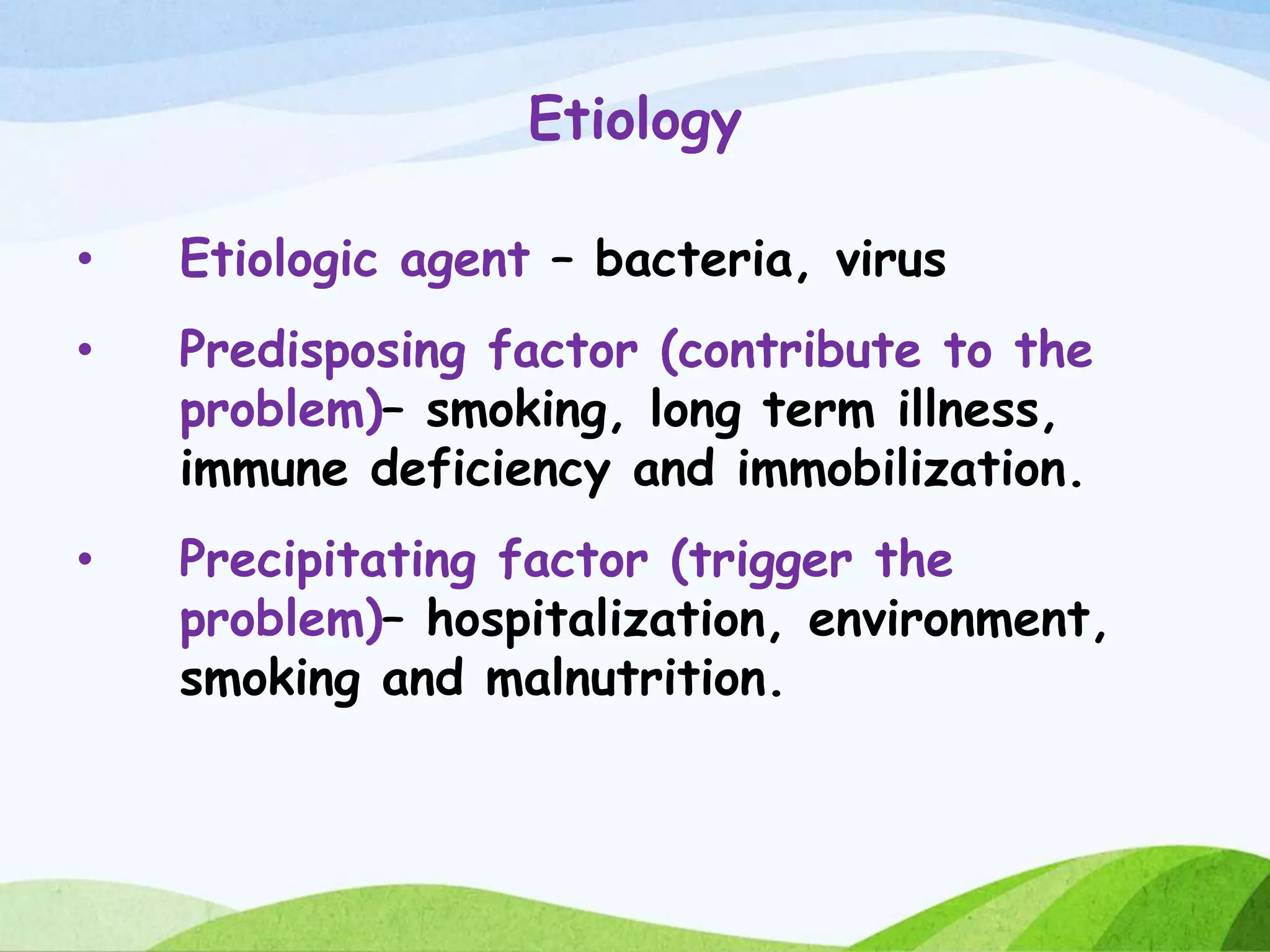 Etiology

• Etiologic agent – bacteria, virus

• Predisposing factor (contribute to the problem)– smoking, long term illness, immune deficiency and immobilization.

• Precipitating factor (trigger the problem)– hospitalization, environment, smoking and malnutrition.